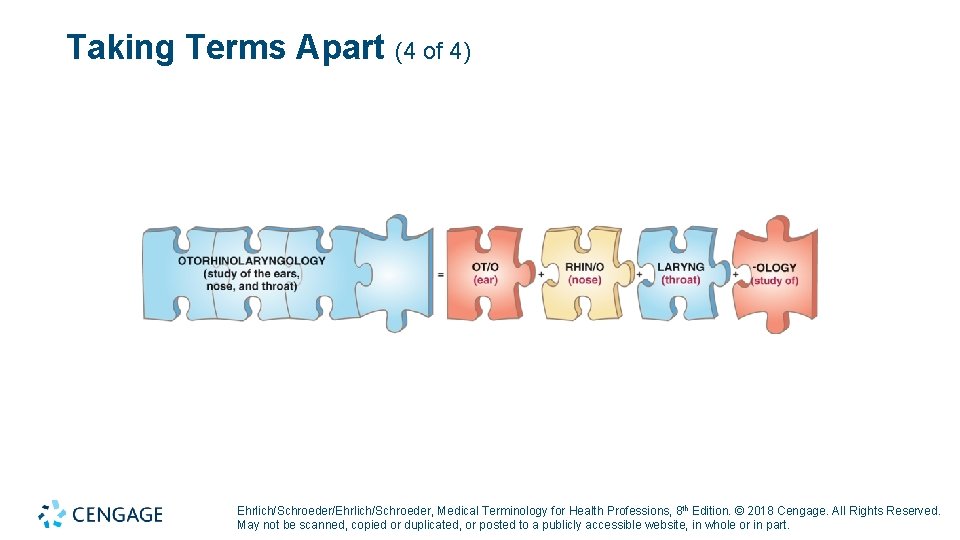 Taking Terms Apart (4 of 4)

OTORHINOLARYNGOLOGY (study of the ears, nose, and throat) = OT/O (ear) + RHIN/O (nose) + LARYNG (throat) + -OLOGY (study of)

CENGAGE

Ehrlich/Schroeder/Ehrlich/Schroeder, Medical Terminology for Health Professions, 8th Edition. © 2018 Cengage. All Rights Reserved. May not be scanned, copied or duplicated, or posted to a publicly accessible website, in whole or in part.